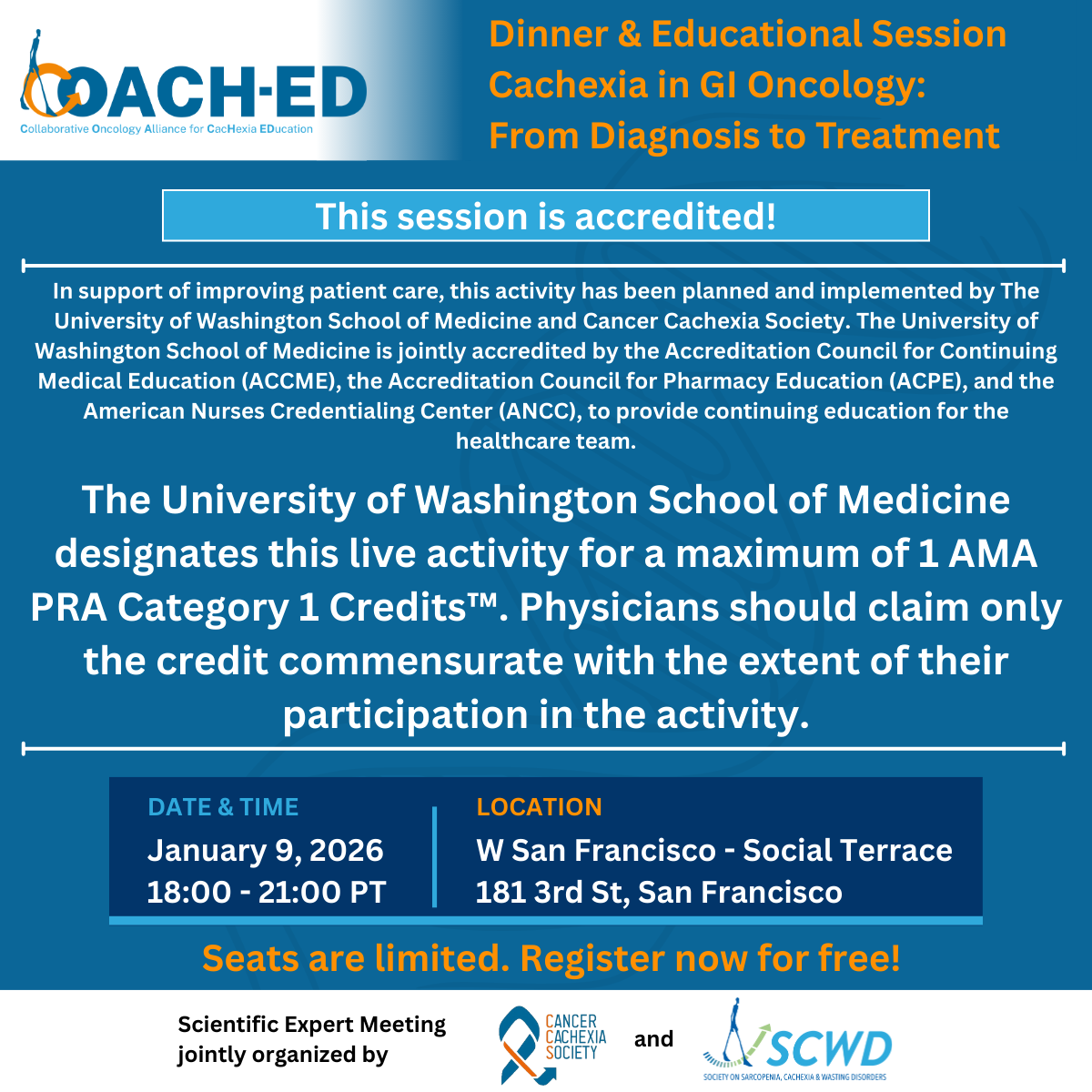 COACH-ED
Collaborative Oncology Alliance for CacHexia EDucation

Dinner & Educational Session
Cachexia in GI Oncology:
From Diagnosis to Treatment

This session is accredited!

In support of improving patient care, this activity has been planned and implemented by The University of Washington School of Medicine and Cancer Cachexia Society. The University of Washington School of Medicine is jointly accredited by the Accreditation Council for Continuing Medical Education (ACCME), the Accreditation Council for Pharmacy Education (ACPE), and the American Nurses Credentialing Center (ANCC), to provide continuing education for the healthcare team.

The University of Washington School of Medicine designates this live activity for a maximum of 1 AMA PRA Category 1 Credits™. Physicians should claim only the credit commensurate with the extent of their participation in the activity.

DATE & TIME
January 9, 2026
18:00 - 21:00 PT

LOCATION
W San Francisco - Social Terrace
181 3rd St, San Francisco

Seats are limited. Register now for free!

Scientific Expert Meeting jointly organized by

CANCER CACHEXIA SOCIETY

and

SCWD
SOCIETY ON SARCOPENIA, CACHEXIA & WASTING DISORDERS